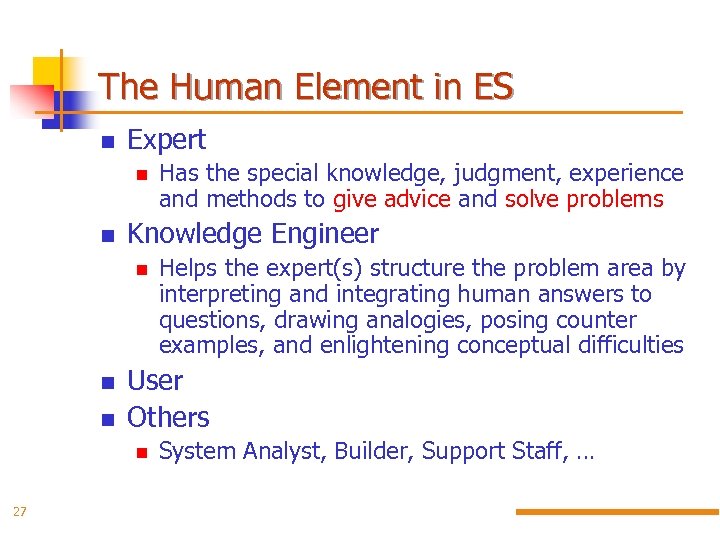 The Human Element in ES

- Expert
  - Has the special knowledge, judgment, experience and methods to give advice and solve problems
- Knowledge Engineer
  - Helps the expert(s) structure the problem area by interpreting and integrating human answers to questions, drawing analogies, posing counter examples, and enlightening conceptual difficulties
- User
- Others
  - System Analyst, Builder, Support Staff, …

27